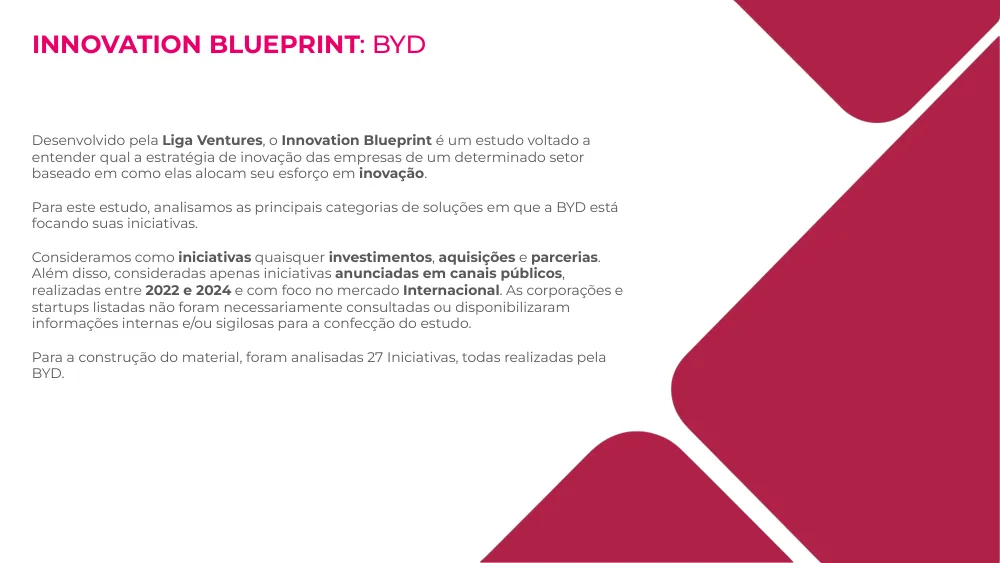 INNOVATION BLUEPRINT: BYD

Desenvolvido pela Liga Ventures, o Innovation Blueprint é um estudo voltado a entender qual a estratégia de inovação das empresas de um determinado setor baseado em como elas alocam seu esforço em inovação.

Para este estudo, analisamos as principais categorias de soluções em que a BYD está focando suas iniciativas.

Consideramos como iniciativas quaisquer investimentos, aquisições e parcerias. Além disso, consideradas apenas iniciativas anunciadas em canais públicos, realizadas entre 2022 e 2024 e com foco no mercado Internacional. As corporações e startups listadas não foram necessariamente consultadas ou disponibilizaram informações internas e/ou sigilosas para a confecção do estudo.

Para a construção do material, foram analisadas 27 Iniciativas, todas realizadas pela BYD.